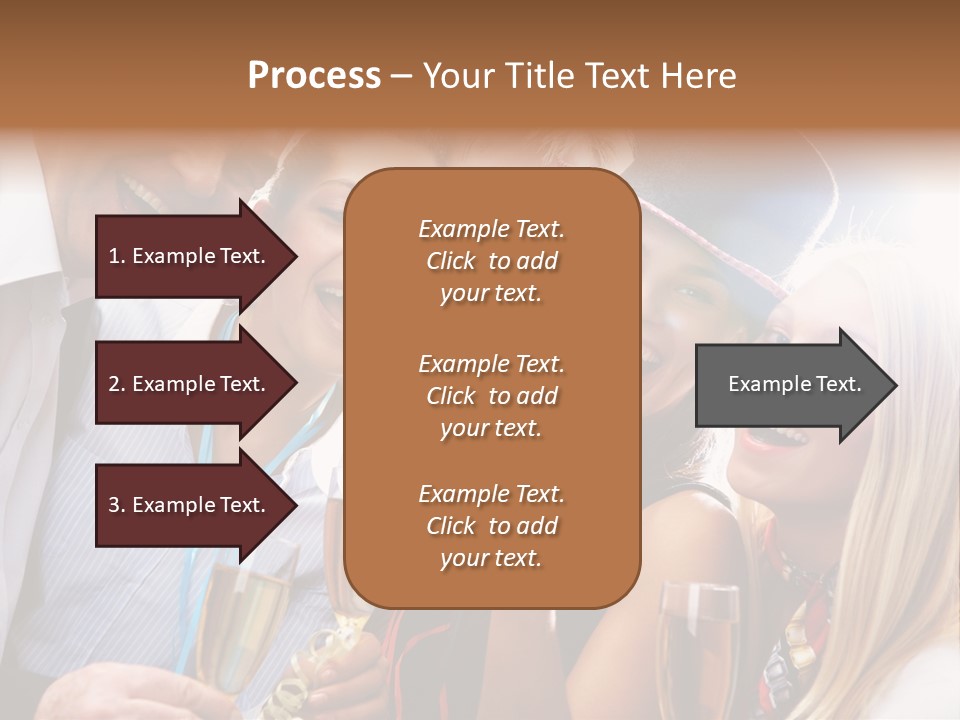 Process – Your Title Text Here

1. Example Text.

2. Example Text.

3. Example Text.

Example Text. Click to add your text.

Example Text. Click to add your text.

Example Text. Click to add your text.

Example Text.